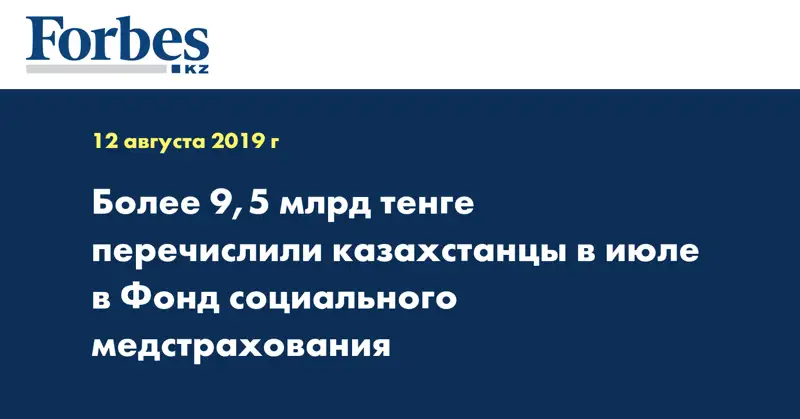 Forbes
KZ

12 августа 2019 г

Более 9,5 млрд тенге перечислили казахстанцы в июле в Фонд социального медстрахования